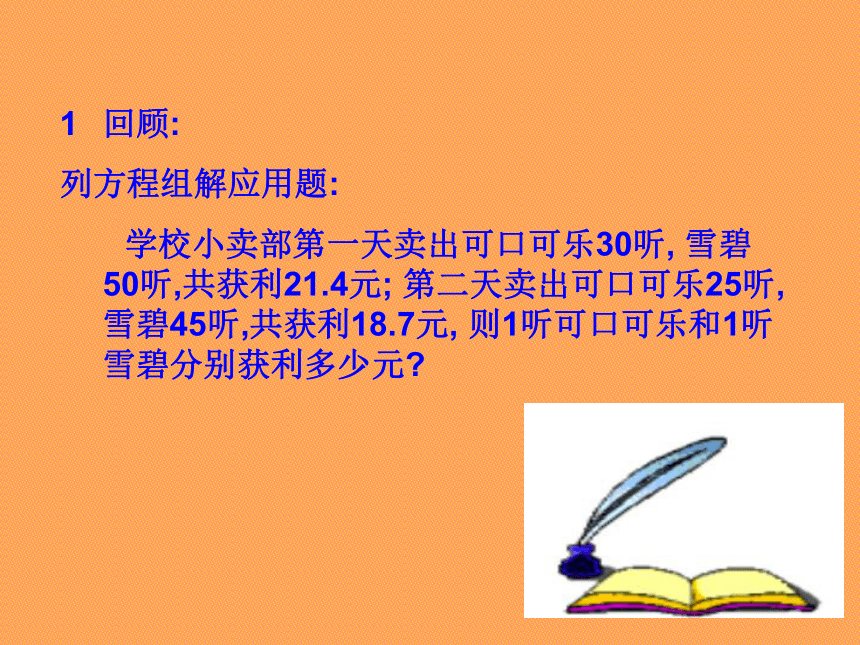 1 回顾:

列方程组解应用题:

学校小卖部第一天卖出可口可乐30听, 雪碧50听,共获利21.4元; 第二天卖出可口可乐25听, 雪碧45听,共获利18.7元, 则1听可口可乐和1听雪碧分别获利多少元?